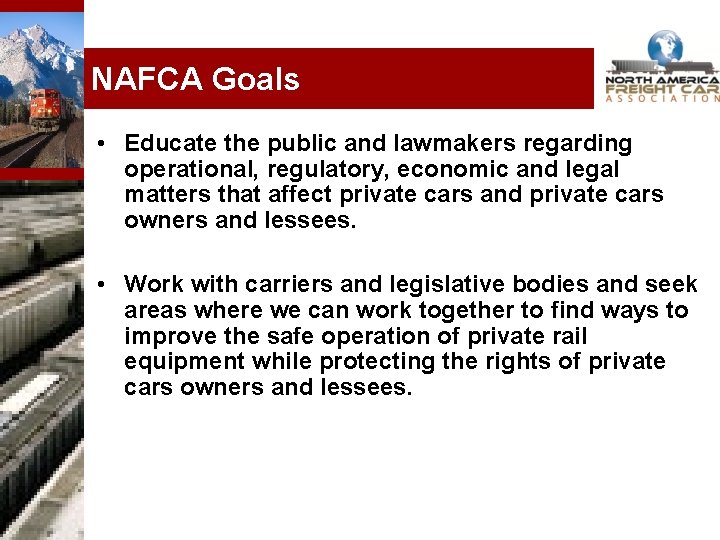 NAFCA Goals

NORTH AMERICA FREIGHT CAR ASSOCIATION

• Educate the public and lawmakers regarding operational, regulatory, economic and legal matters that affect private cars and private cars owners and lessees.

• Work with carriers and legislative bodies and seek areas where we can work together to find ways to improve the safe operation of private rail equipment while protecting the rights of private cars owners and lessees.